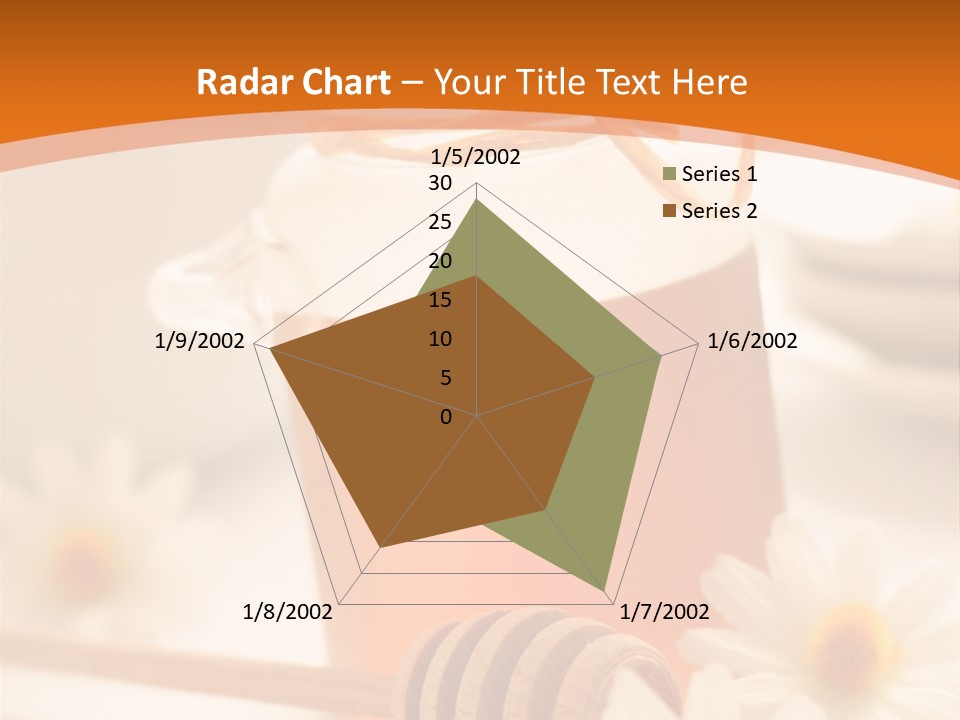 Radar Chart – Your Title Text Here

1/5/2002
30
25
20
15
10
5
0
1/6/2002
1/7/2002
1/8/2002
1/9/2002

Series 1
Series 2